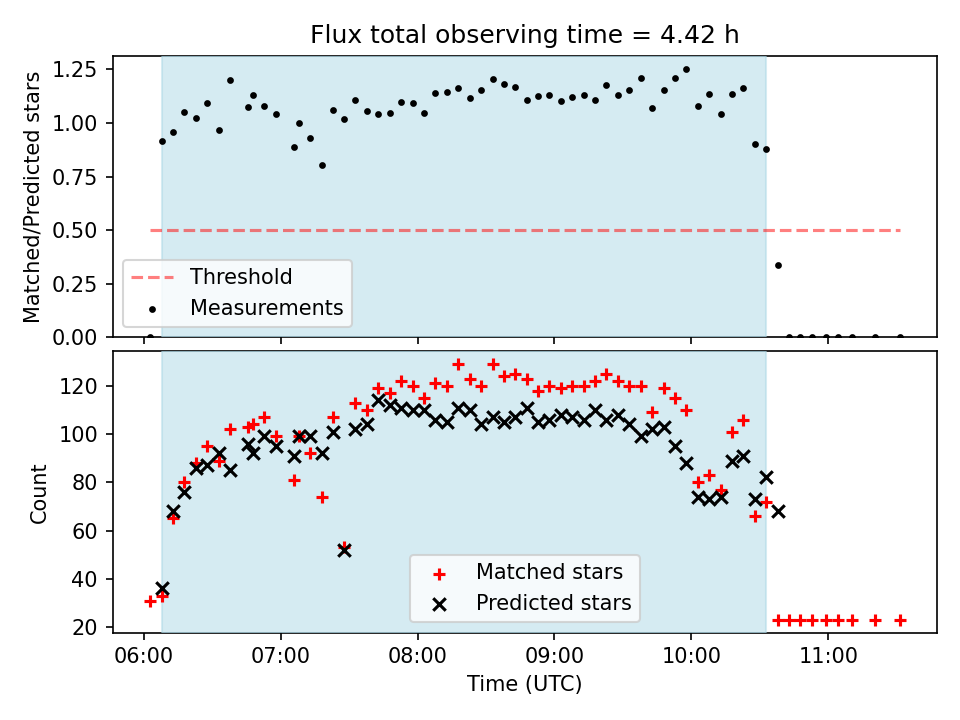 Flux total observing time = 4.42 h

Matched/Predicted stars

1.25
1.00
0.75
0.50
0.25
0.00

Threshold
Measurements

Count

120
100
80
60
40
20

Matched stars
Predicted stars

06:00 07:00 08:00 09:00 10:00 11:00

Time (UTC)